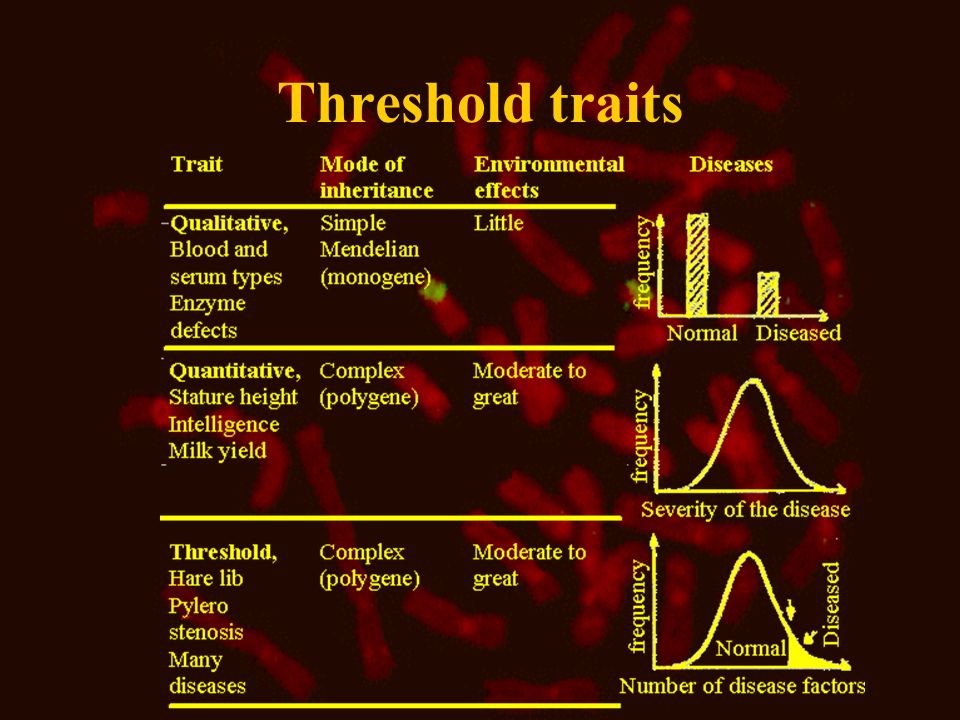 Threshold traits

| Trait | Mode of inheritance | Environmental effects | Diseases |
|---|---|---|---|
| Qualitative, Blood and serum types Enzyme defects | Simple Mendelian (monogene) | Little | frequency Normal Diseased |
| Quantitative, Stature height Intelligence Milk yield | Complex (polygene) | Moderate to great | frequency Severity of the disease |
| Threshold, Hare lib Pylero stenosis Many diseases | Complex (polygene) | Moderate to great | frequency Normal Diseased Number of disease factors |